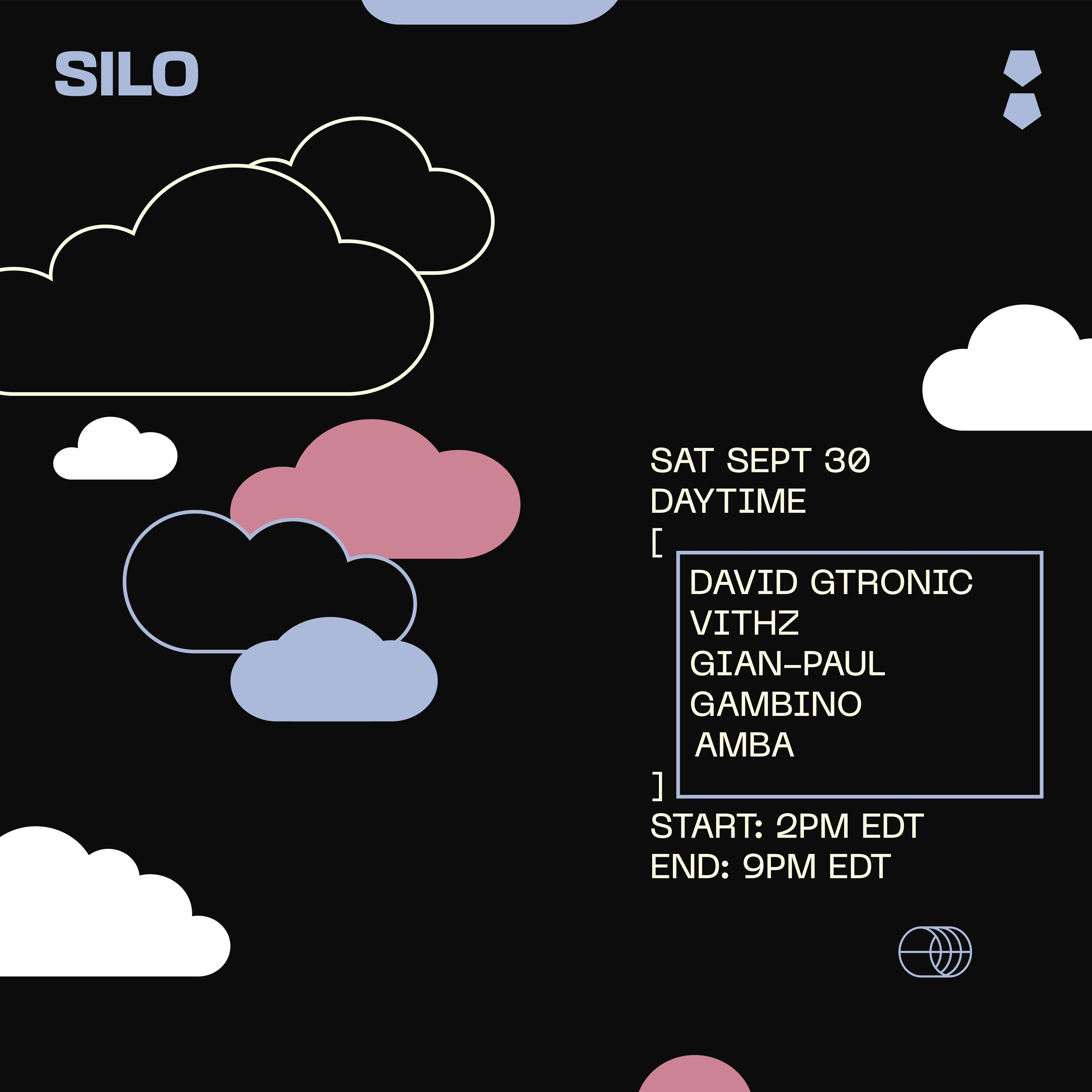 SILO

SAT SEPT 30
DAYTIME
[
DAVID GTRONIC
VITHZ
GIAN-PAUL
GAMBINO
AMBA
]
START: 2PM EDT
END: 9PM EDT